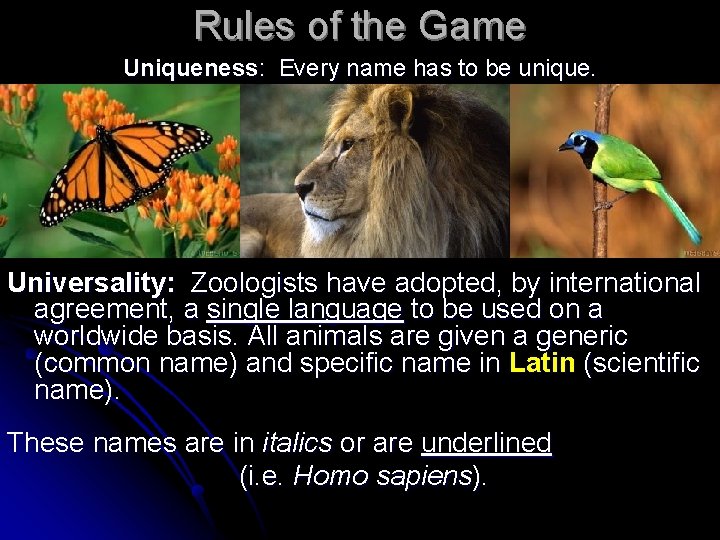 Rules of the Game

Uniqueness: Every name has to be unique.

Universality: Zoologists have adopted, by international agreement, a single language to be used on a worldwide basis. All animals are given a generic (common name) and specific name in Latin (scientific name).

These names are in italics or are underlined (i.e. Homo sapiens).